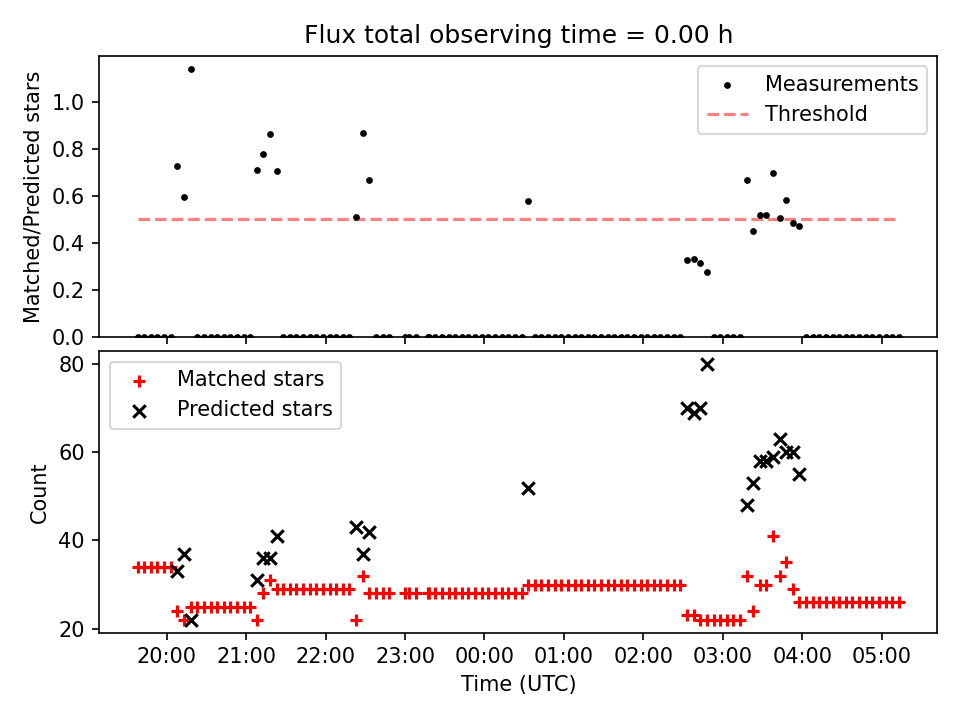 Flux total observing time = 0.00 h

Matched/Predicted stars

1.0
0.8
0.6
0.4
0.2
0.0

Measurements
Threshold

Count

80
60
40
20

Matched stars
Predicted stars

20:00 21:00 22:00 23:00 00:00 01:00 02:00 03:00 04:00 05:00

Time (UTC)